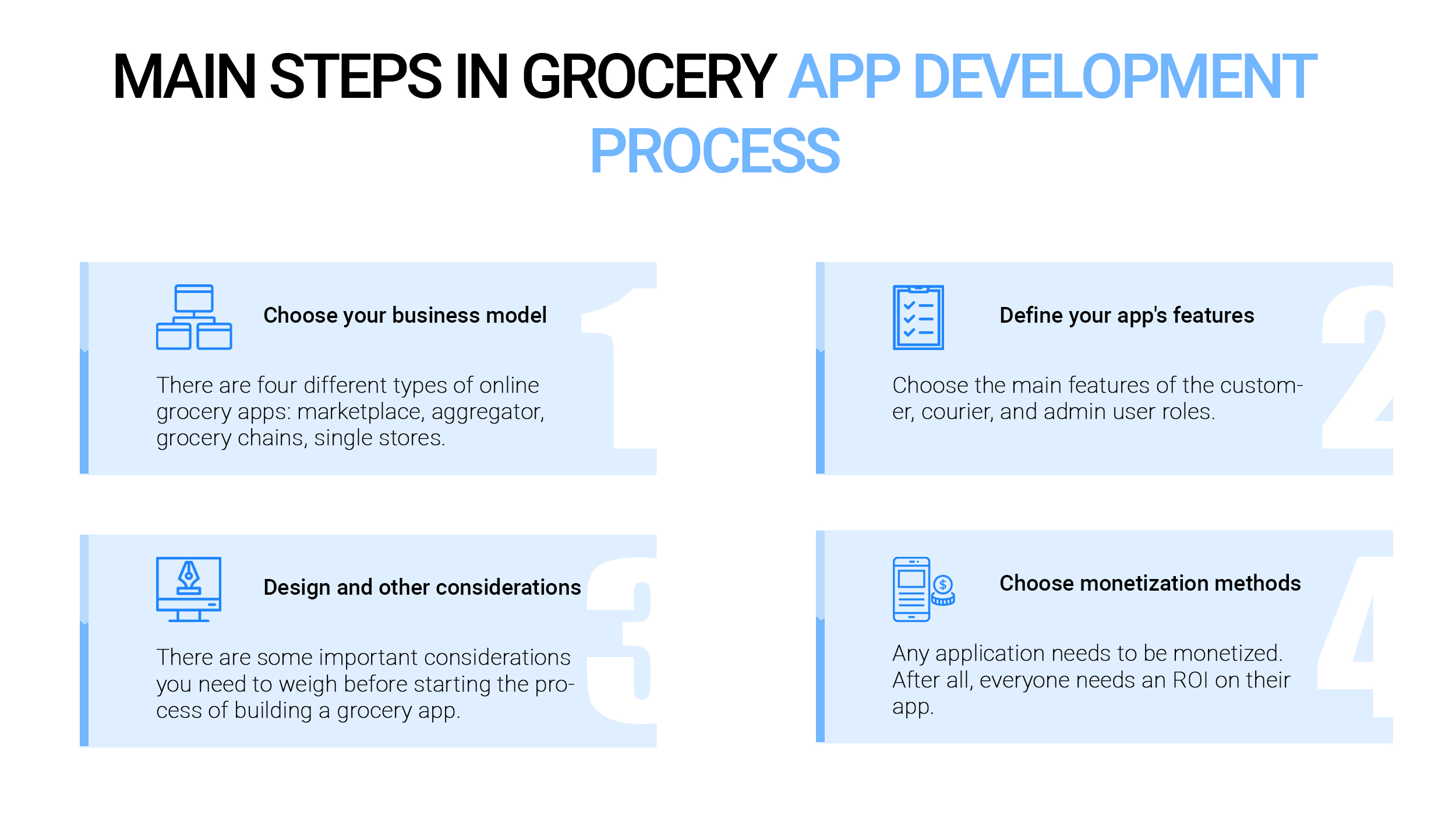 MAIN STEPS IN GROCERY APP DEVELOPMENT PROCESS

1

Choose your business model

There are four different types of online grocery apps: marketplace, aggregator, grocery chains, single stores.

2

Define your app's features

Choose the main features of the customer, courier, and admin user roles.

3

Design and other considerations

There are some important considerations you need to weigh before starting the process of building a grocery app.

4

Choose monetization methods

Any application needs to be monetized. After all, everyone needs an ROI on their app.